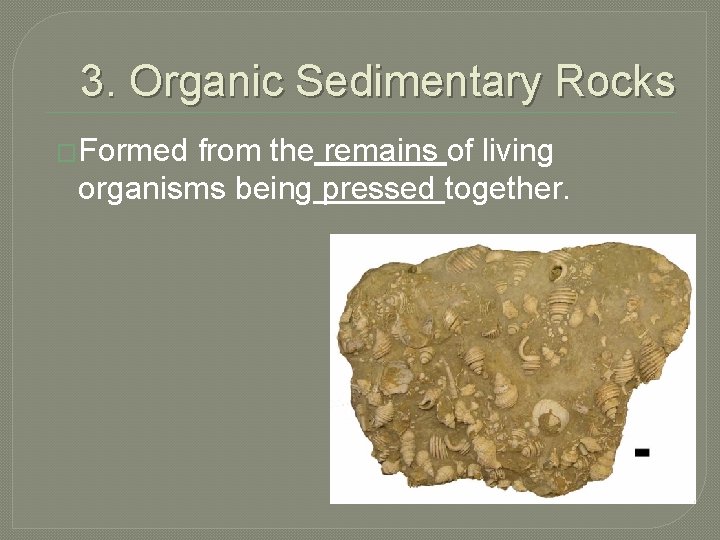 3. Organic Sedimentary Rocks

Formed from the remains of living organisms being pressed together.